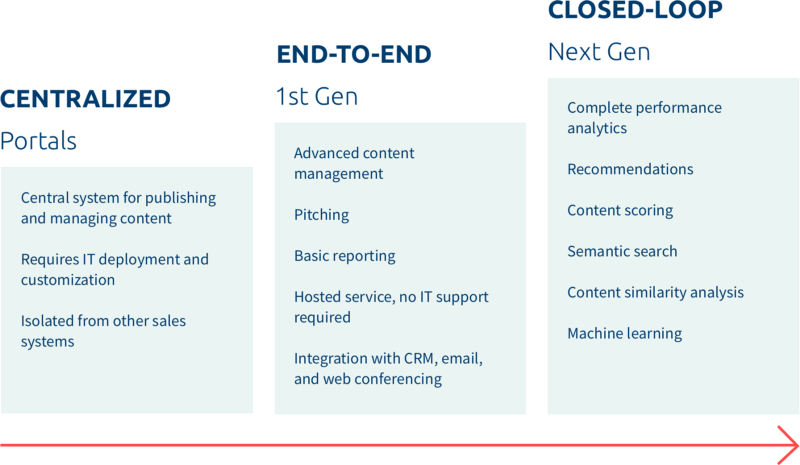 CENTRALIZED
Portals

Central system for publishing and managing content

Requires IT deployment and customization

Isolated from other sales systems

END-TO-END
1st Gen

Advanced content management

Pitching

Basic reporting

Hosted service, no IT support required

Integration with CRM, email, and web conferencing

CLOSED-LOOP
Next Gen

Complete performance analytics

Recommendations

Content scoring

Semantic search

Content similarity analysis

Machine learning